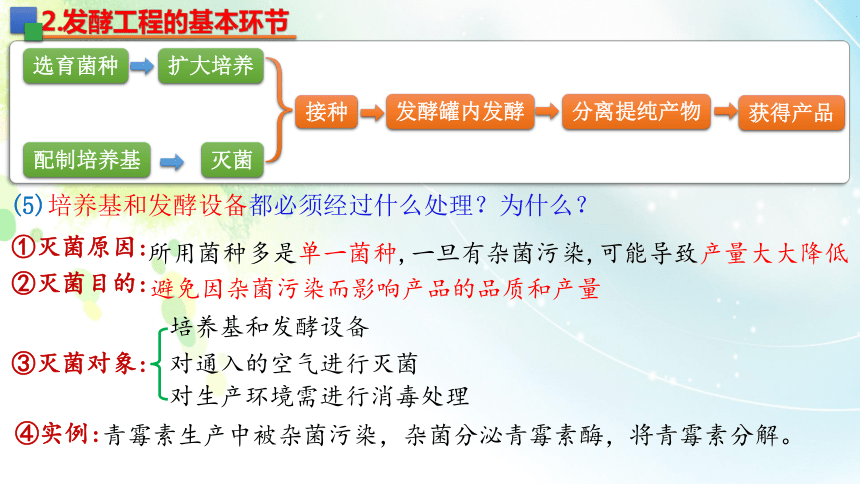 2.发酵工程的基本环节

选育菌种
扩大培养
配制培养基
灭菌
接种
发酵罐内发酵
分离提纯产物
获得产品

(5) 培养基和发酵设备都必须经过什么处理？为什么？

①灭菌原因：所用菌种多是单一菌种，一旦有杂菌污染，可能导致产量大大降低

②灭菌目的：避免因杂菌污染而影响产品的品质和产量

③灭菌对象：
培养基和发酵设备
对通入的空气进行灭菌
对生产环境需进行消毒处理

④实例：青霉素生产中被杂菌污染，杂菌分泌青霉素酶，将青霉素分解。